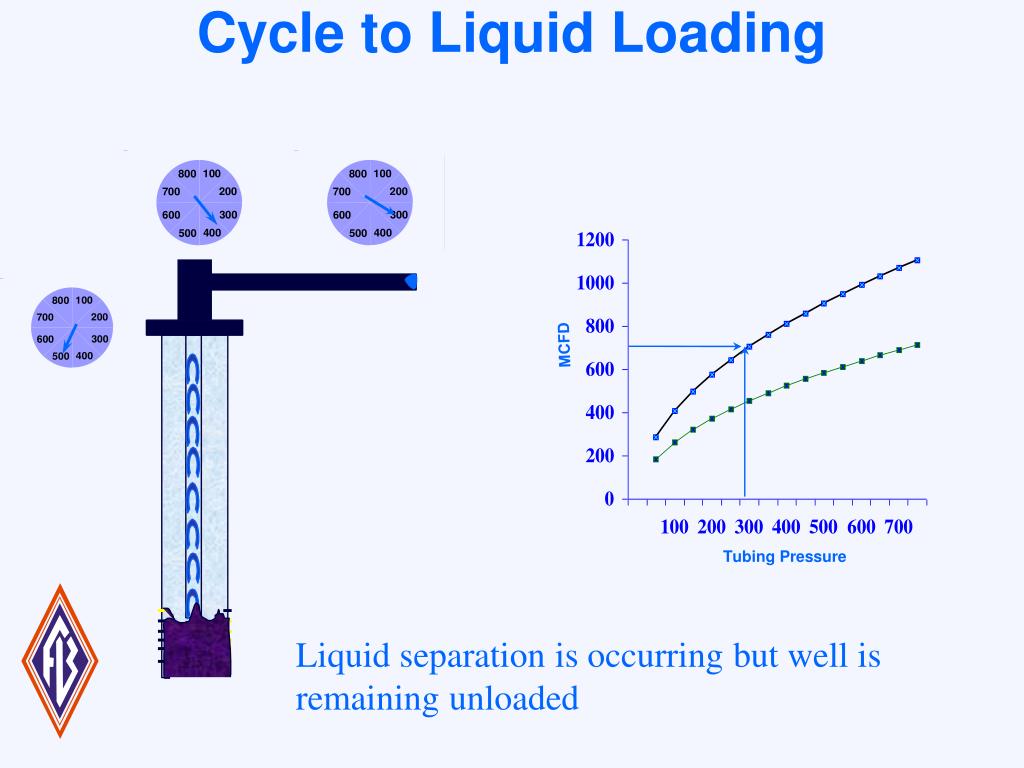 Cycle to Liquid Loading

800 100
700 200
600 300
500 400

800 100
700 200
600 300
500 400

800 100
700 200
600 300
500 400

1200
1000
800
600
400
200
0
MCFD
100 200 300 400 500 600 700
Tubing Pressure

Liquid separation is occurring but well is remaining unloaded